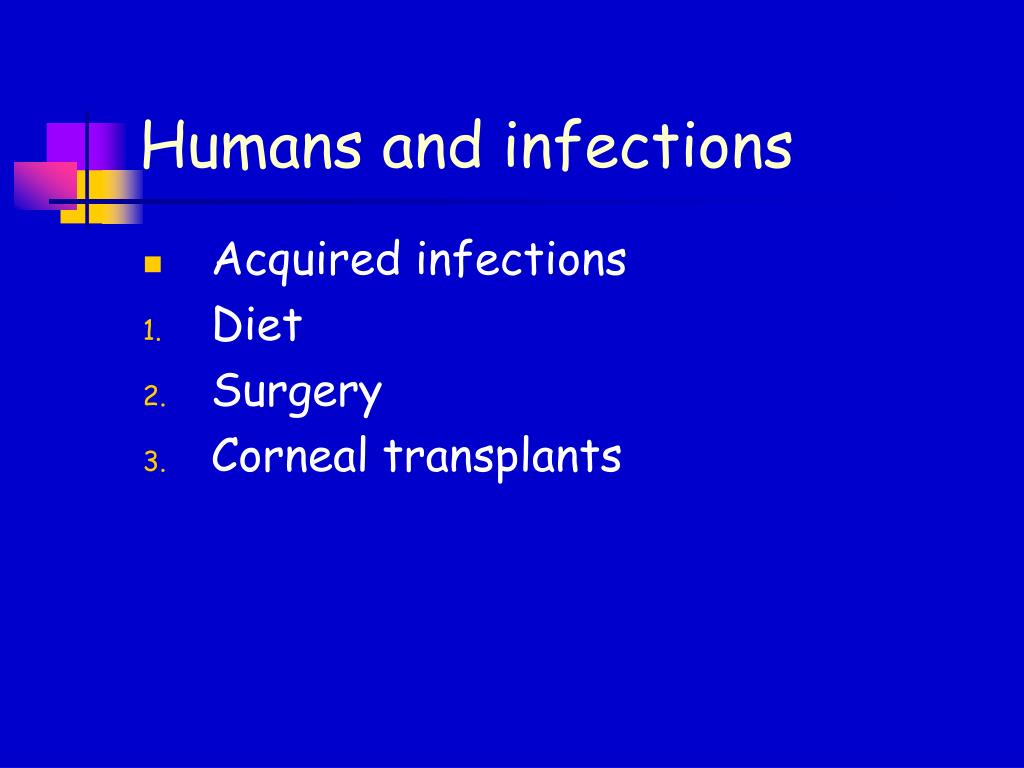 Humans and infections

- Acquired infections
1. Diet
2. Surgery
3. Corneal transplants